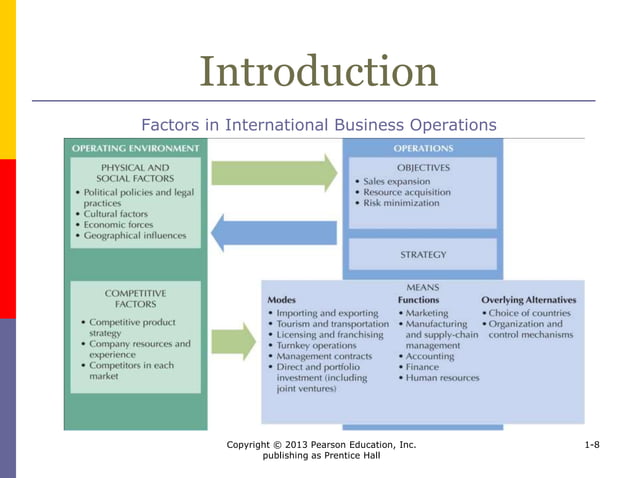 Introduction

Factors in International Business Operations

OPERATING ENVIRONMENT

PHYSICAL AND SOCIAL FACTORS
• Political policies and legal practices
• Cultural factors
• Economic forces
• Geographical influences

COMPETITIVE FACTORS
• Competitive product strategy
• Company resources and experience
• Competitors in each market

OPERATIONS

OBJECTIVES
• Sales expansion
• Resource acquisition
• Risk minimization

STRATEGY

MEANS

Modes
• Importing and exporting
• Tourism and transportation
• Licensing and franchising
• Turnkey operations
• Management contracts
• Direct and portfolio investment (including joint ventures)

Functions
• Marketing
• Manufacturing and supply-chain management
• Accounting
• Finance
• Human resources

Overlying Alternatives
• Choice of countries
• Organization and control mechanisms

Copyright © 2013 Pearson Education, Inc. publishing as Prentice Hall

1-8